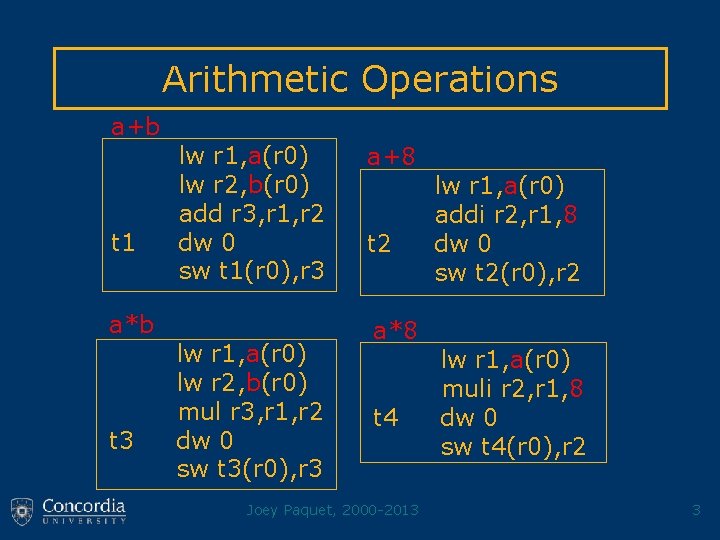 Arithmetic Operations

a+b

lw r1,a(r0)
lw r2,b(r0)
add r3,r1,r2
t1 dw 0
sw t1(r0),r3

a+8

lw r1,a(r0)
addi r2,r1,8
t2 dw 0
sw t2(r0),r2

a*b

lw r1,a(r0)
lw r2,b(r0)
mul r3,r1,r2
t3 dw 0
sw t3(r0),r3

a*8

lw r1,a(r0)
muli r2,r1,8
t4 dw 0
sw t4(r0),r2

Concordia UNIVERSITY

Joey Paquet, 2000-2013

3